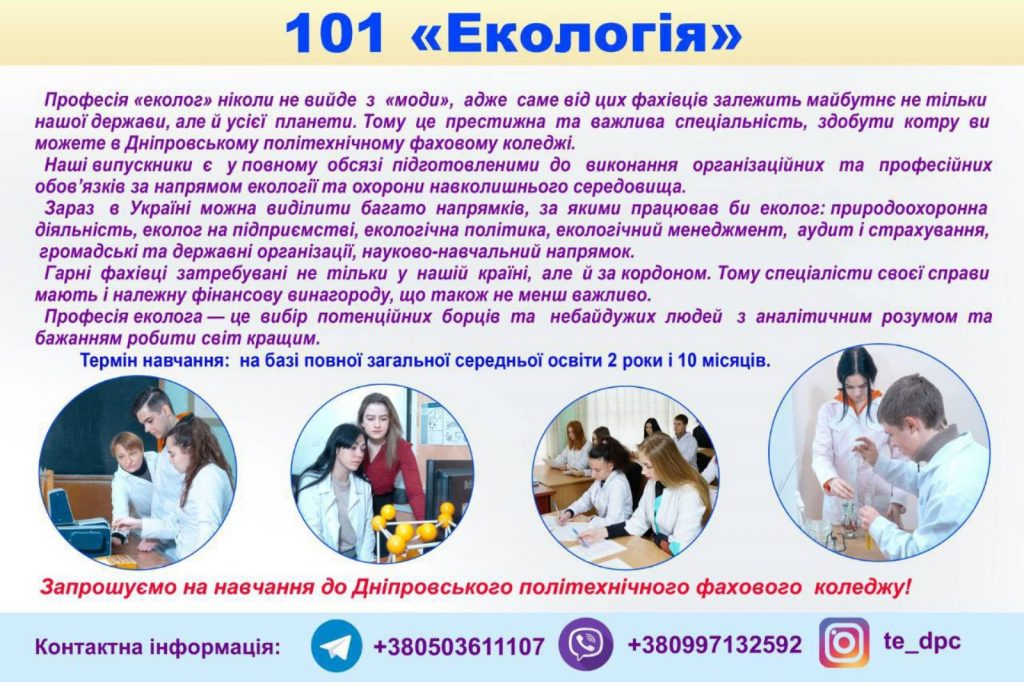 101 «Екологія»

Професія «еколог» ніколи не вийде з «моди», адже саме від цих фахівців залежить майбутнє не тільки нашої держави, але й усієї планети. Тому це престижна та важлива спеціальність, здобути котру ви можете в Дніпровському політехнічному фаховому коледжі.

Наші випускники є у повному обсязі підготовленими до виконання організаційних та професійних обов'язків за напрямом екології та охорони навколишнього середовища.

Зараз в Україні можна виділити багато напрямків, за якими працював би еколог: природоохоронна діяльність, еколог на підприємстві, екологічна політика, екологічний менеджмент, аудит і страхування, громадські та державні організації, науково-навчальний напрямок.

Гарні фахівці затребувані не тільки у нашій країні, але й за кордоном. Тому спеціалісти своєї справи мають і належну фінансову винагороду, що також не менш важливо.

Професія еколога — це вибір потенційних борців та небайдужих людей з аналітичним розумом та бажанням робити світ кращим.

Термін навчання: на базі повної загальної середньої освіти 2 роки і 10 місяців.

Запрошуємо на навчання до Дніпровського політехнічного фахового коледжу!

Контактна інформація: +380503611107 +380997132592 te_dpc